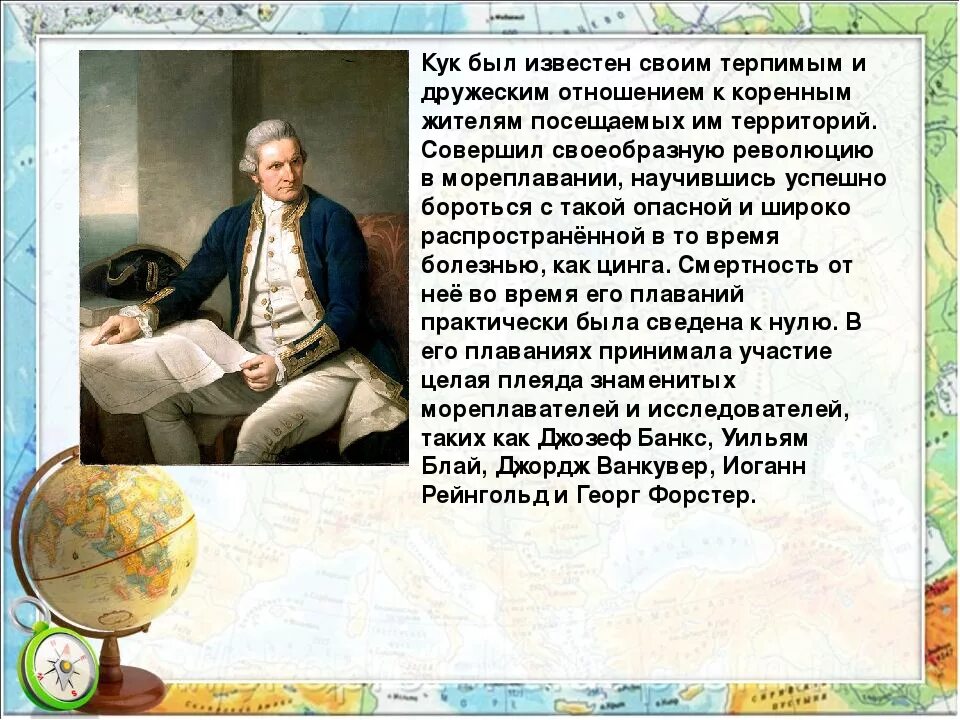 Кук был известен своим терпимым и дружеским отношением к коренным жителям посещаемых им территорий. Совершил своеобразную революцию в мореплавании, научившись успешно бороться с такой опасной и широко распространённой в то время болезнью, как цинга. Смертность от неё во время его плаваний практически была сведена к нулю. В его плаваниях принимала участие целая плеяда знаменитых мореплавателей и исследователей, таких как Джозеф Банкс, Уильям Блай, Джордж Ванкувер, Иоганн Рейнгольд и Георг Форстер.